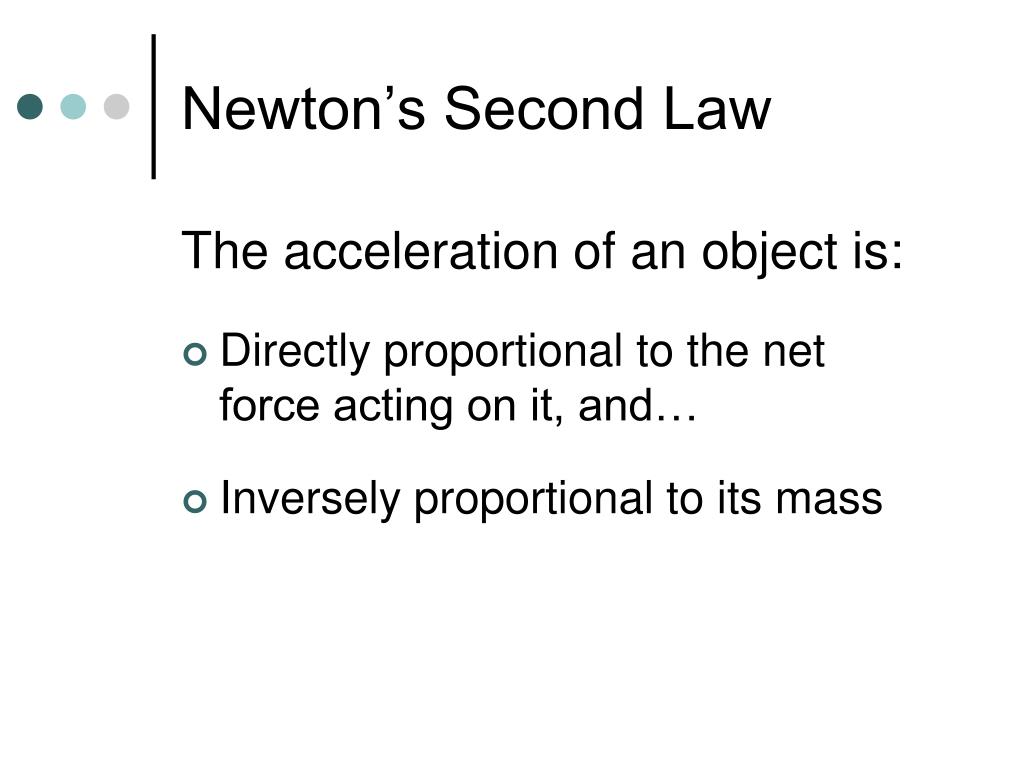 Newton’s Second Law

The acceleration of an object is:

Directly proportional to the net force acting on it, and…

Inversely proportional to its mass